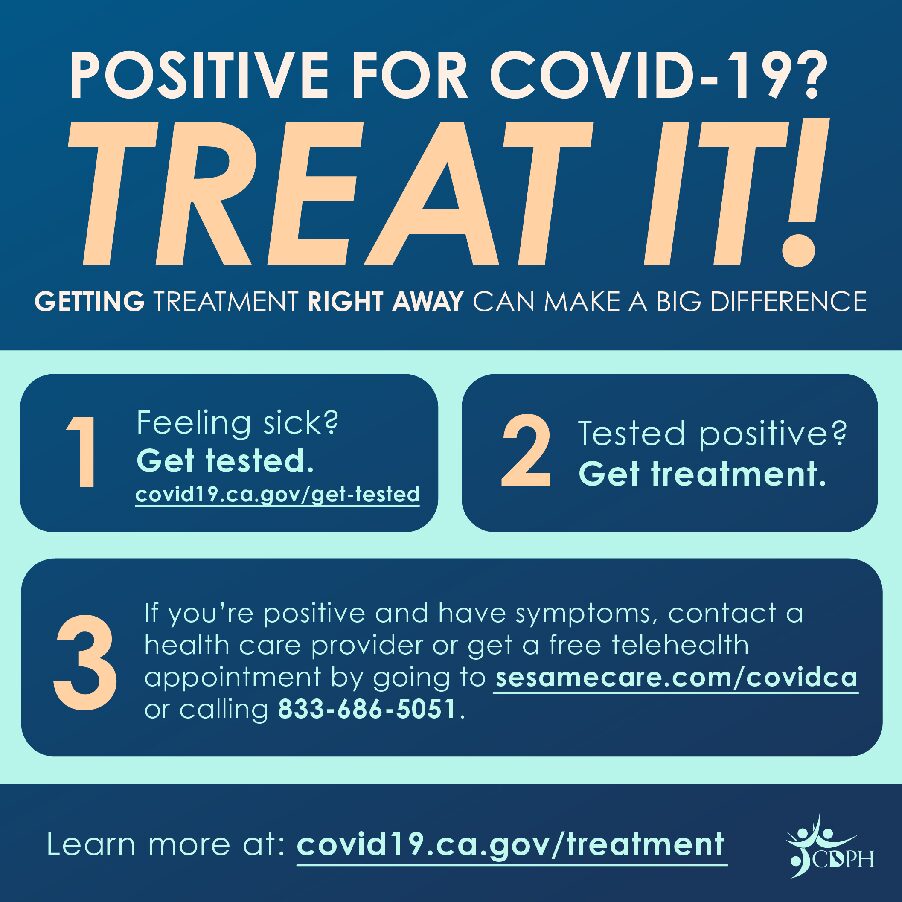 POSITIVE FOR COVID-19?

TREAT IT!

GETTING TREATMENT RIGHT AWAY CAN MAKE A BIG DIFFERENCE

1 Feeling sick? Get tested. covid19.ca.gov/get-tested

2 Tested positive? Get treatment.

3 If you're positive and have symptoms, contact a health care provider or get a free telehealth appointment by going to sesamecare.com/covidca or calling 833-686-5051.

Learn more at: covid19.ca.gov/treatment

CDPH